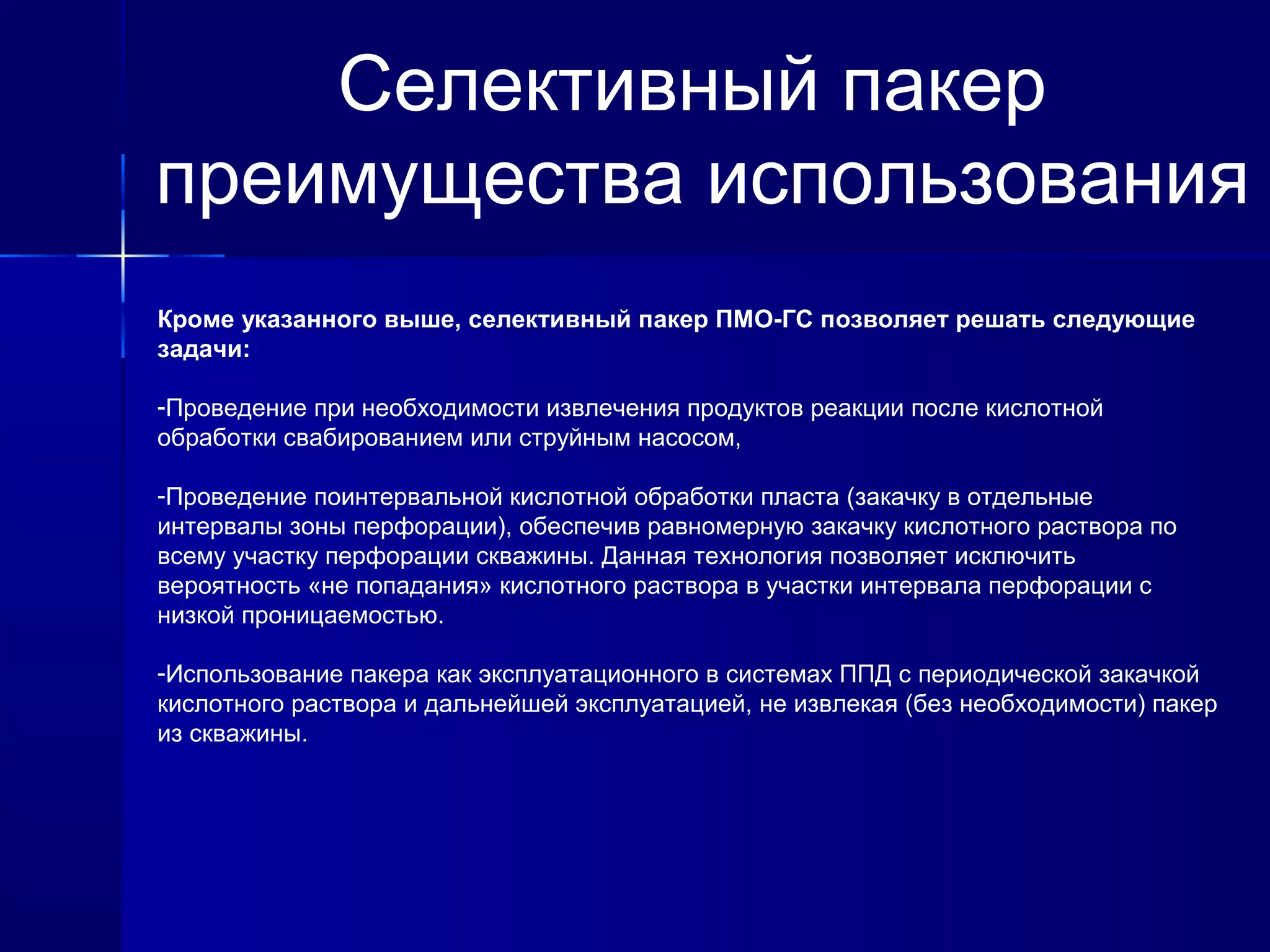 Селективный пакер преимущества использования

Кроме указанного выше, селективный пакер ПМО-ГС позволяет решать следующие задачи:

-Проведение при необходимости извлечения продуктов реакции после кислотной обработки свабированием или струйным насосом,

-Проведение поинтервальной кислотной обработки пласта (закачку в отдельные интервалы зоны перфорации), обеспечив равномерную закачку кислотного раствора по всему участку перфорации скважины. Данная технология позволяет исключить вероятность «не попадания» кислотного раствора в участки интервала перфорации с низкой проницаемостью.

-Использование пакера как эксплуатационного в системах ППД с периодической закачкой кислотного раствора и дальнейшей эксплуатацией, не извлекая (без необходимости) пакер из скважины.